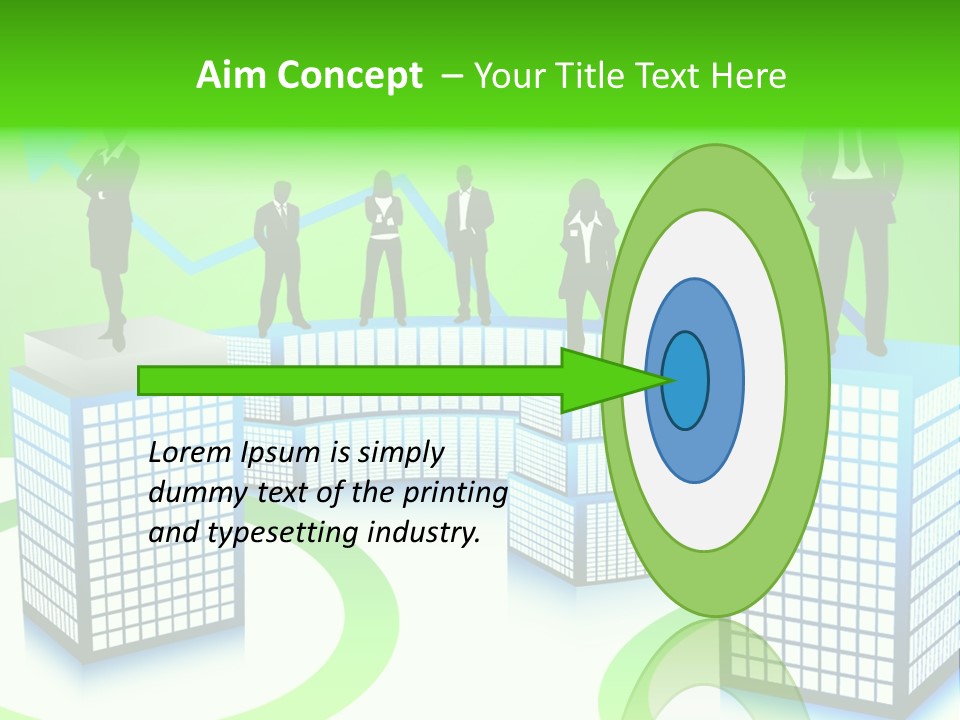 Aim Concept – Your Title Text Here

Lorem Ipsum is simply dummy text of the printing and typesetting industry.